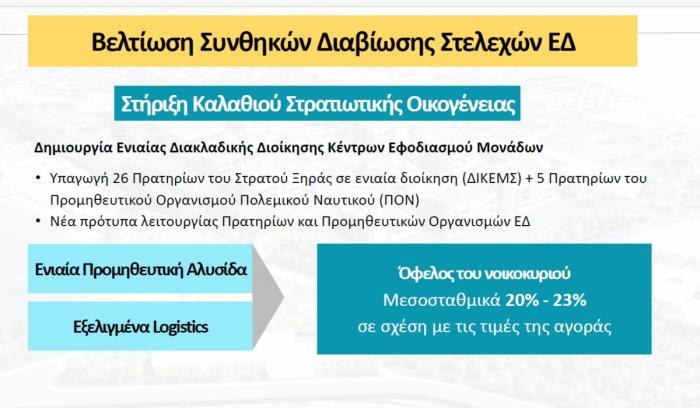 Βελτίωση Συνθηκών Διαβίωσης Στελεχών ΕΔ

Στήριξη Καλαθιού Στρατιωτικής Οικογένειας

Δημιουργία Ενιαίας Διακλαδικής Διοίκησης Κέντρων Εφοδιασμού Μονάδων

• Υπαγωγή 26 Πρατηρίων του Στρατού Ξηράς σε ενιαία διοίκηση (ΔΙΚΕΜΣ) + 5 Πρατηρίων του Προμηθευτικού Οργανισμού Πολεμικού Ναυτικού (ΠΟΝ)
• Νέα πρότυπα λειτουργίας Πρατηρίων και Προμηθευτικών Οργανισμών ΕΔ

Ενιαία Προμηθευτική Αλυσίδα

Εξελιγμένα Logistics

Όφελος του νοικοκυριού
Μεσοσταθμικά 20% - 23%
σε σχέση με τις τιμές της αγοράς